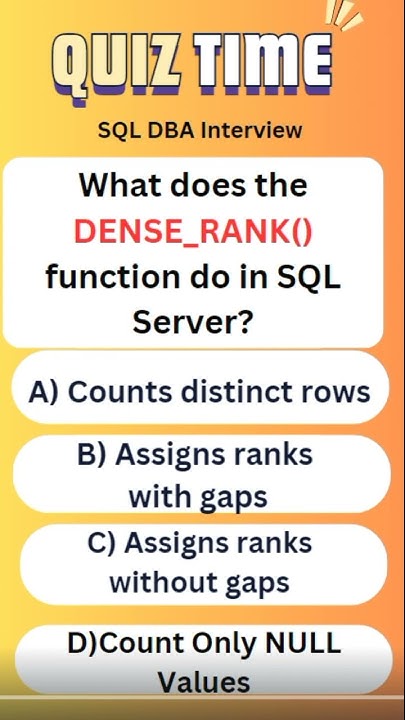 QUIZ TIME

SQL DBA Interview

What does the DENSE_RANK() function do in SQL Server?

A) Counts distinct rows

B) Assigns ranks with gaps

C) Assigns ranks without gaps

D)Count Only NULL Values